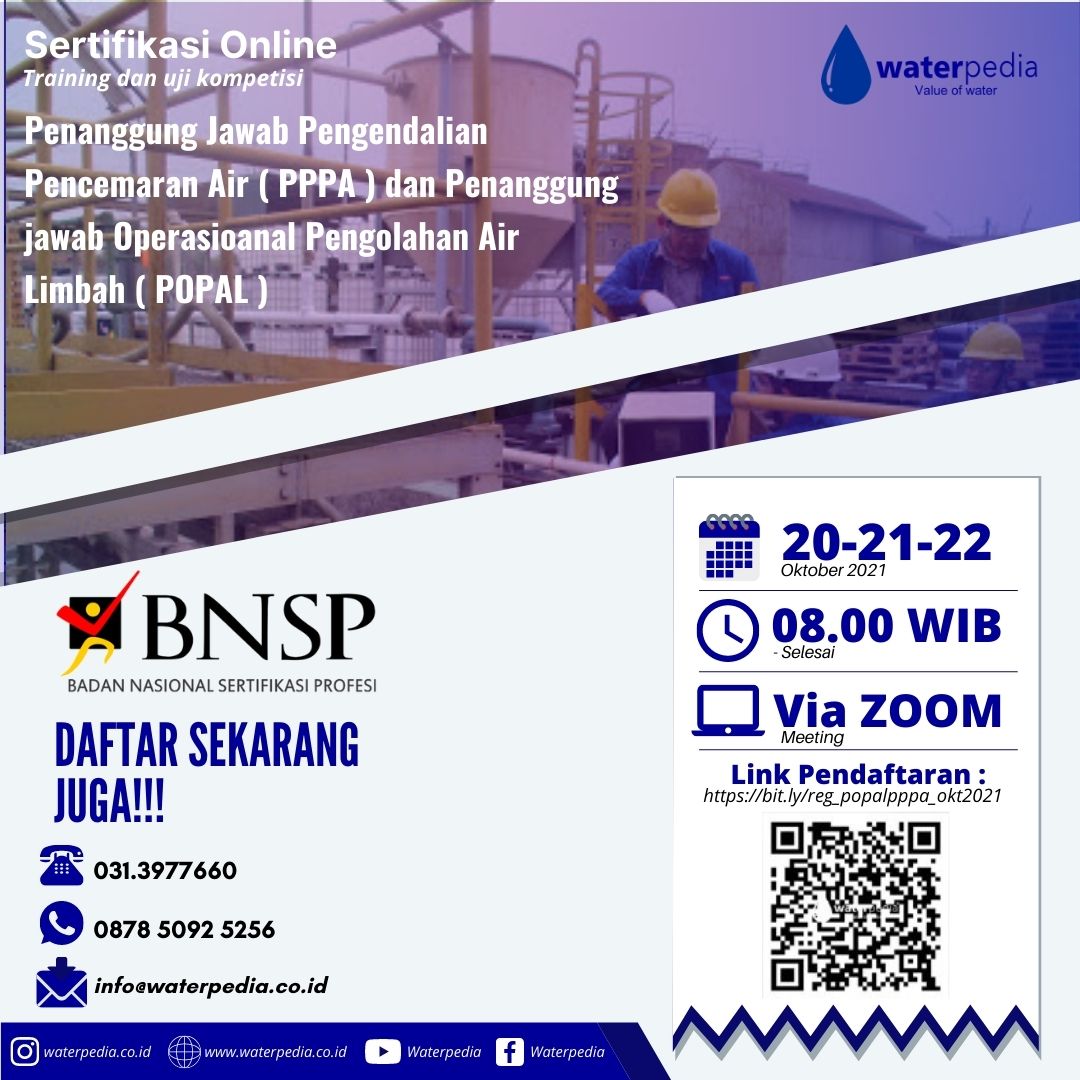 Sertifikasi Online
Training dan uji kompetisi

Penanggung Jawab Pengendalian Pencemaran Air ( PPPA ) dan Penanggung jawab Operasioanal Pengolahan Air Limbah ( POPAL )

waterpedia
Value of water

BNSP
BADAN NASIONAL SERTIFIKASI PROFESI

DAFTAR SEKARANG JUGA!!!

031.3977660

0878 5092 5256

info@waterpedia.co.id

20-21-22
Oktober 2021

08.00 WIB
- Selesai

Via ZOOM
Meeting

Link Pendaftaran :
https://bit.ly/reg_popalpppa_okt2021

waterpedia.co.id www.waterpedia.co.id Waterpedia Waterpedia